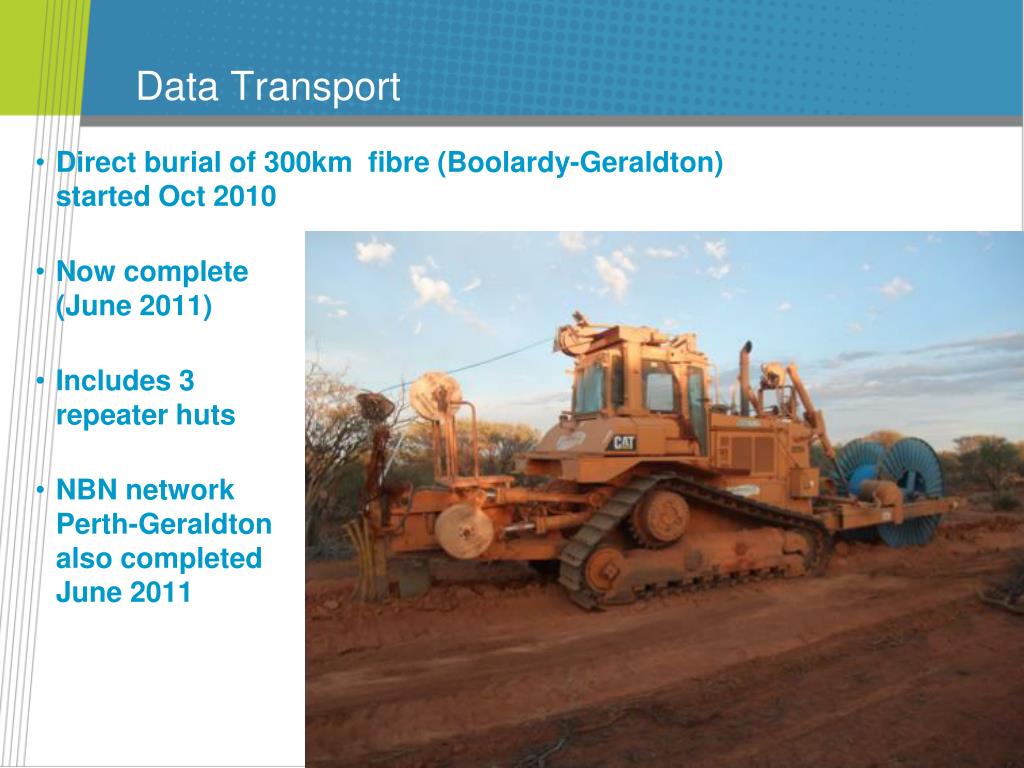 Data Transport

• Direct burial of 300km fibre (Boolardy-Geraldton) started Oct 2010

• Now complete (June 2011)

• Includes 3 repeater huts

• NBN network Perth-Geraldton also completed June 2011

CAT